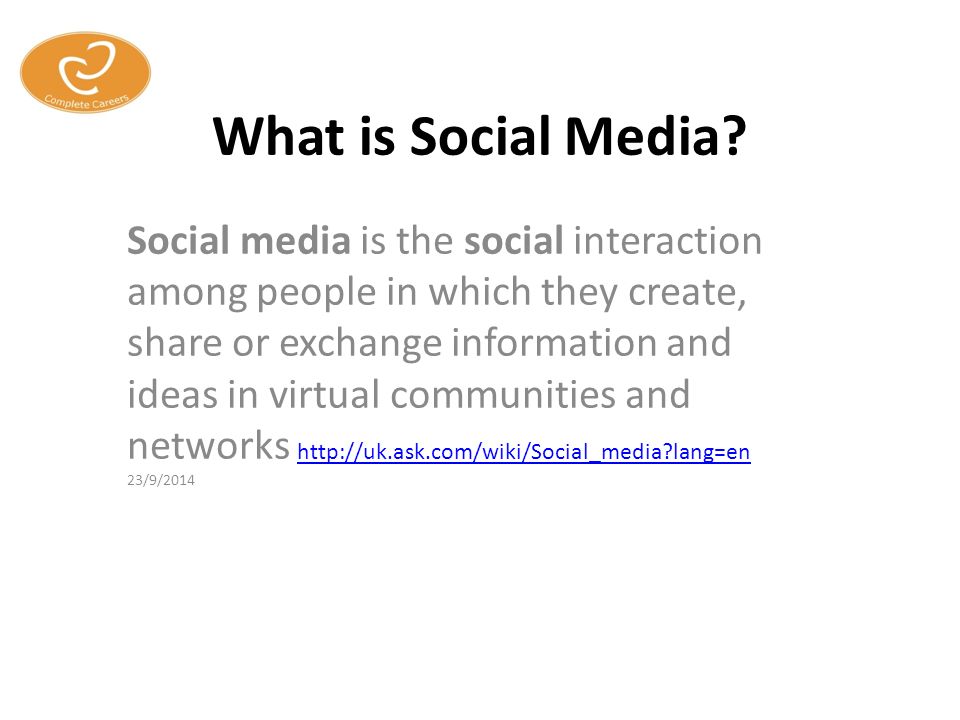 Complete Careers

What is Social Media?

Social media is the social interaction among people in which they create, share or exchange information and ideas in virtual communities and networks http://uk.ask.com/wiki/Social_media?lang=en 23/9/2014